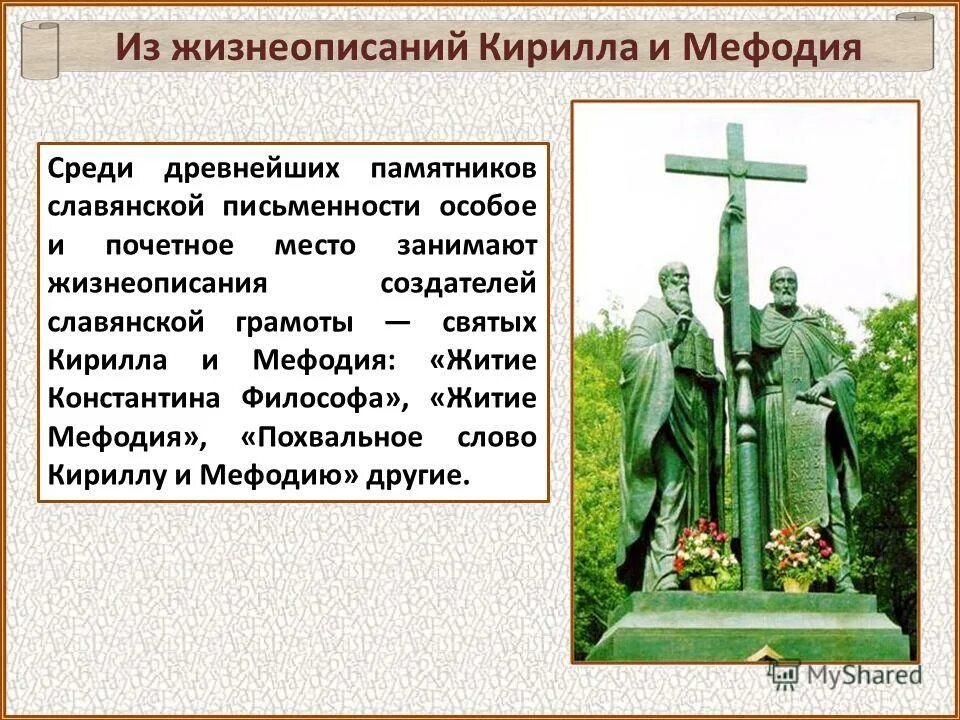 Из жизнеописаний Кирилла и Мефодия

Среди древнейших памятников славянской письменности особое и почетное место занимают жизнеописания создателей славянской грамоты — святых Кирилла и Мефодия: «Житие Константина Философа», «Житие Мефодия», «Похвальное слово Кириллу и Мефодию» другие.

MyShared